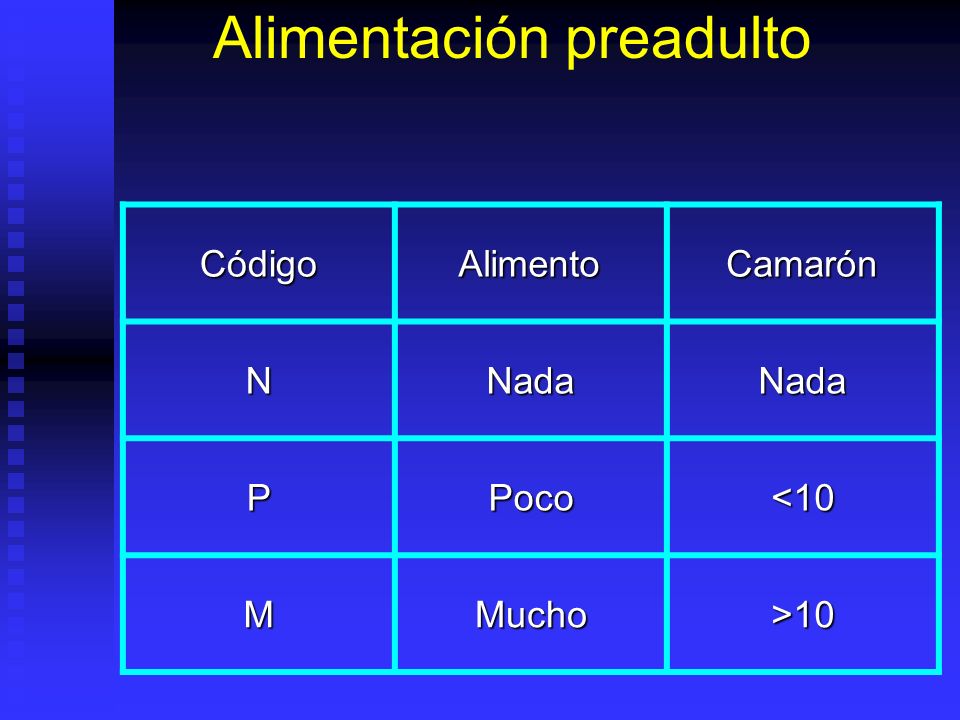 Alimentación preadulto

| Código | Alimento | Camarón |
|---|---|---|
| N | Nada | Nada |
| P | Poco | <10 |
| M | Mucho | >10 |